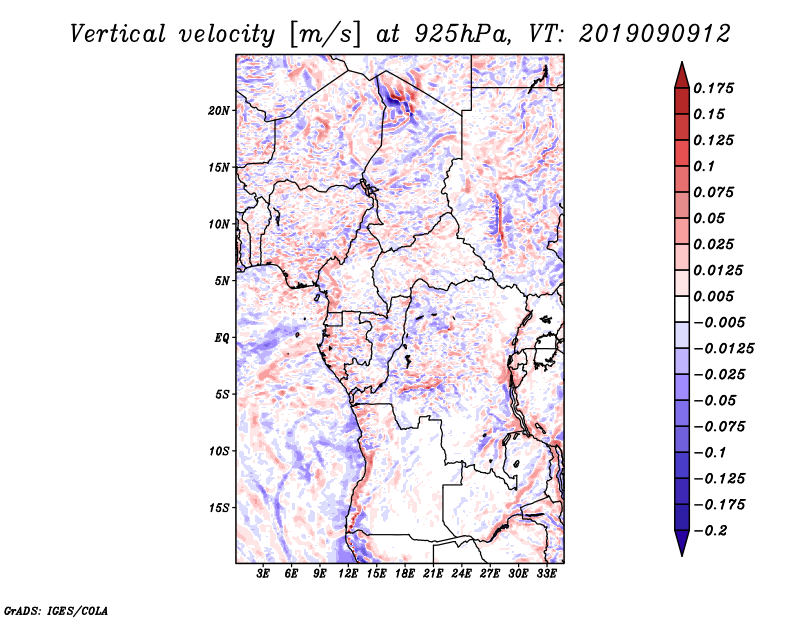 Vertical velocity [m/s] at 925hPa, VT: 2019090912

20N
15N
10N
5N
EQ
5S
10S
15S

3E 6E 9E 12E 15E 18E 21E 24E 27E 30E 33E

0.175
0.15
0.125
0.1
0.075
0.05
0.025
0.0125
0.005
−0.005
−0.0125
−0.025
−0.05
−0.075
−0.1
−0.125
−0.175
−0.2

GrADS: IGES/COLA